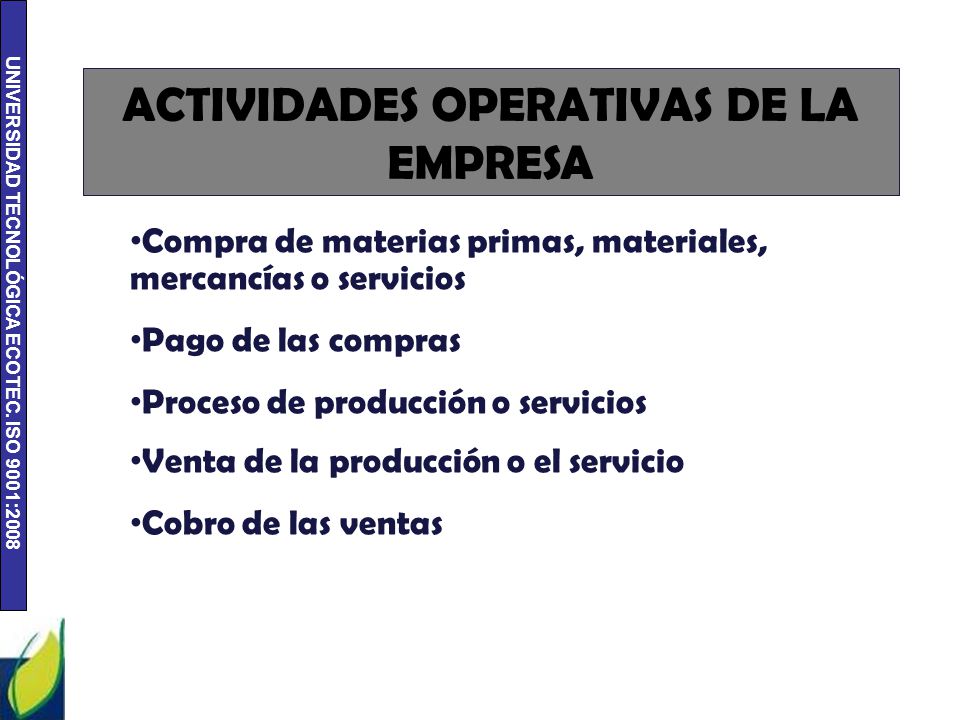 UNIVERSIDAD TECNOLÓGICA ECOTEC. ISO 9001:2008

ACTIVIDADES OPERATIVAS DE LA EMPRESA

•Compra de materias primas, materiales, mercancías o servicios

•Pago de las compras

•Proceso de producción o servicios

•Venta de la producción o el servicio

•Cobro de las ventas